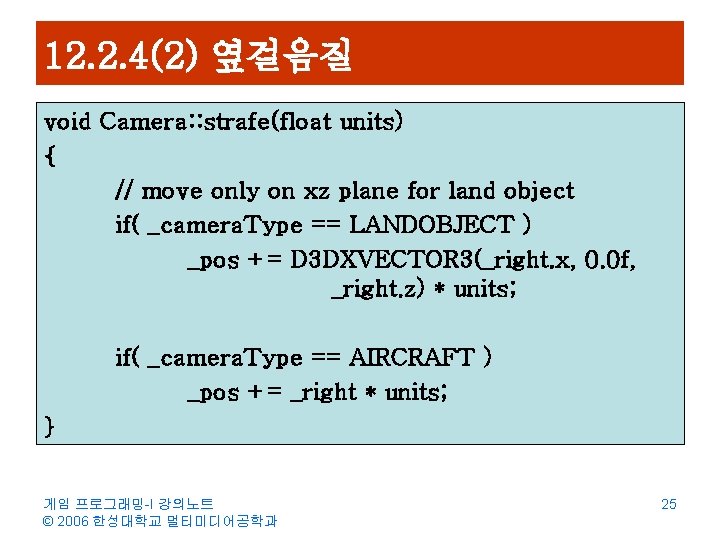 12.2.4(2) 옆걸음질

void Camera::strafe(float units)
{
// move only on xz plane for land object
if( _cameraType == LANDOBJECT )
_pos += D3DXVECTOR3(_right.x, 0.0f, _right.z) * units;

if( _cameraType == AIRCRAFT )
_pos += _right * units;
}

게임 프로그래밍-I 강의노트
© 2006 한성대학교 멀티미디어공학과

25